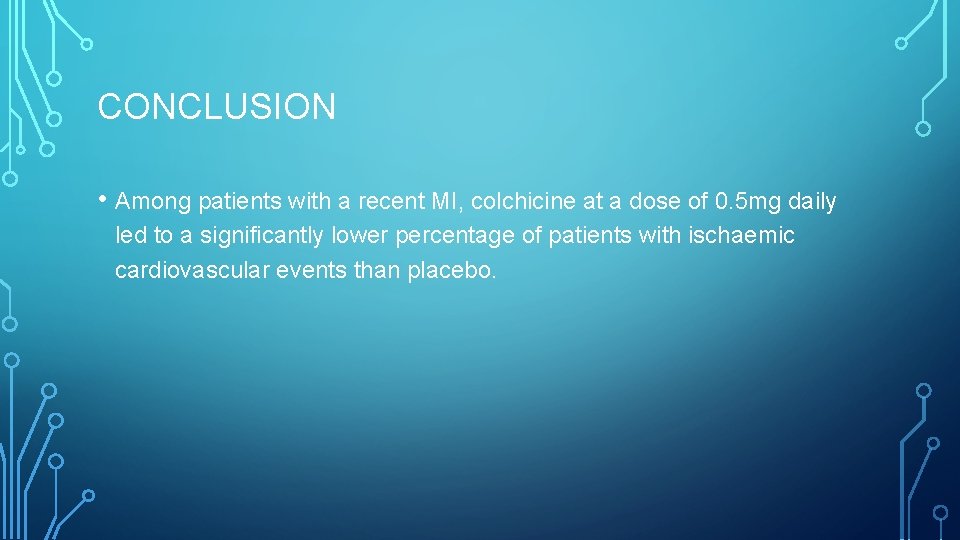 CONCLUSION

• Among patients with a recent MI, colchicine at a dose of 0.5mg daily led to a significantly lower percentage of patients with ischaemic cardiovascular events than placebo.